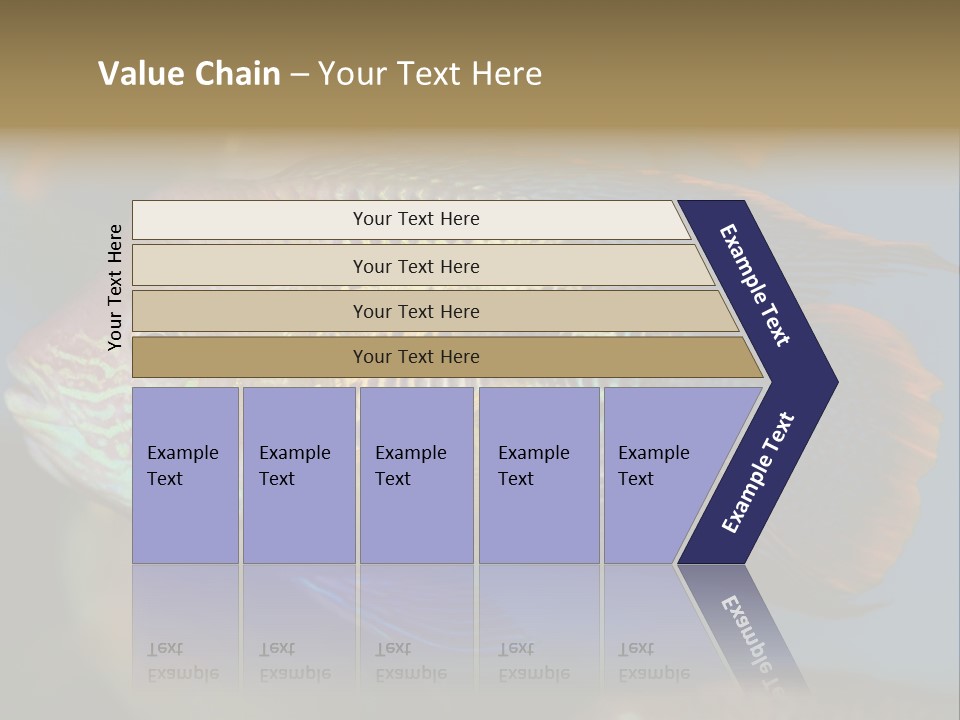 Value Chain – Your Text Here

Your Text Here

Your Text Here

Your Text Here

Your Text Here

Your Text Here

Example Text

Example Text

Example Text

Example Text

Example Text

Example Text

Example Text